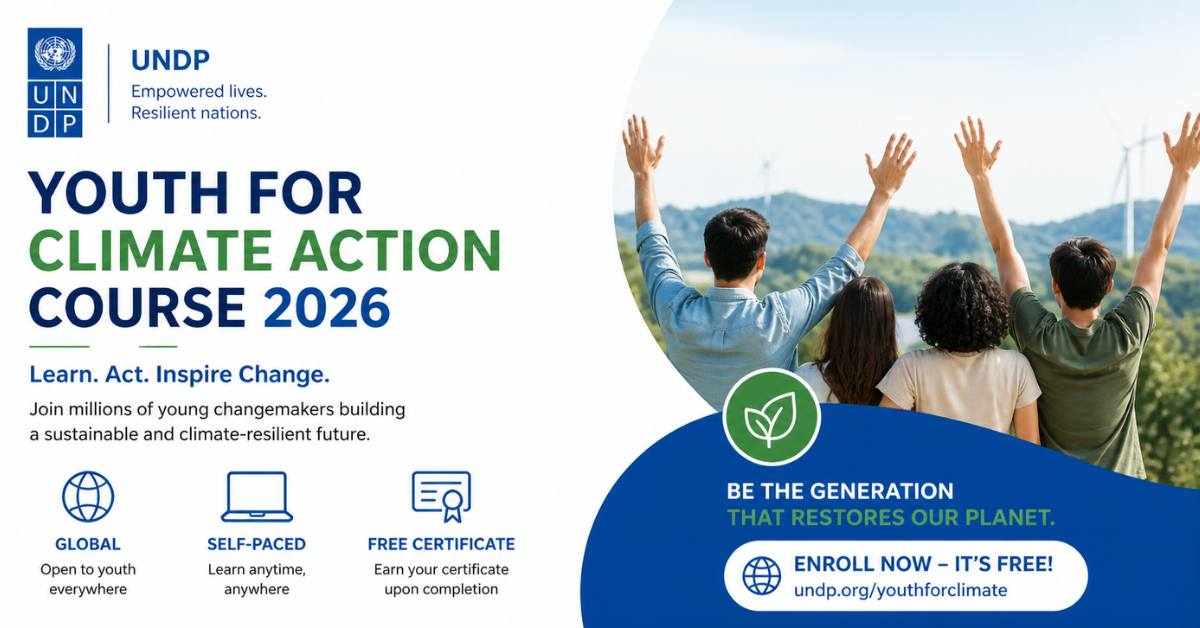 U N
D P

UNDP
Empowered lives.
Resilient nations.

YOUTH FOR
CLIMATE ACTION
COURSE 2026

Learn. Act. Inspire Change.

Join millions of young changemakers building a sustainable and climate-resilient future.

GLOBAL
Open to youth everywhere

SELF-PACED
Learn anytime, anywhere

FREE CERTIFICATE
Earn your certificate upon completion

BE THE GENERATION
THAT RESTORES OUR PLANET.

ENROLL NOW – IT'S FREE!
undp.org/youthforclimate